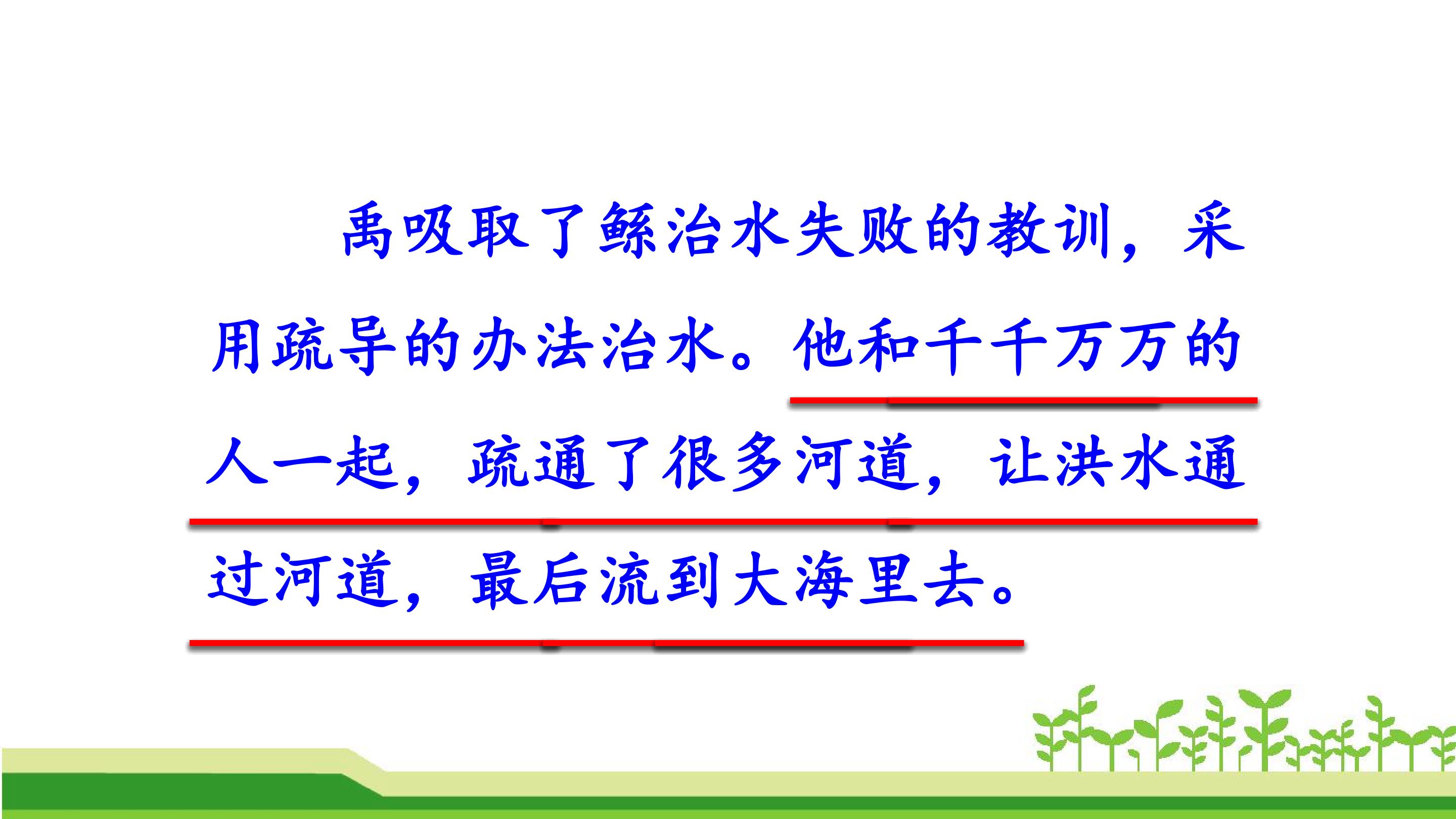 禹吸取了鲧治水失败的教训，采用疏导的办法治水。他和千千万万的人一起，疏通了很多河道，让洪水通过河道，最后流到大海里去。